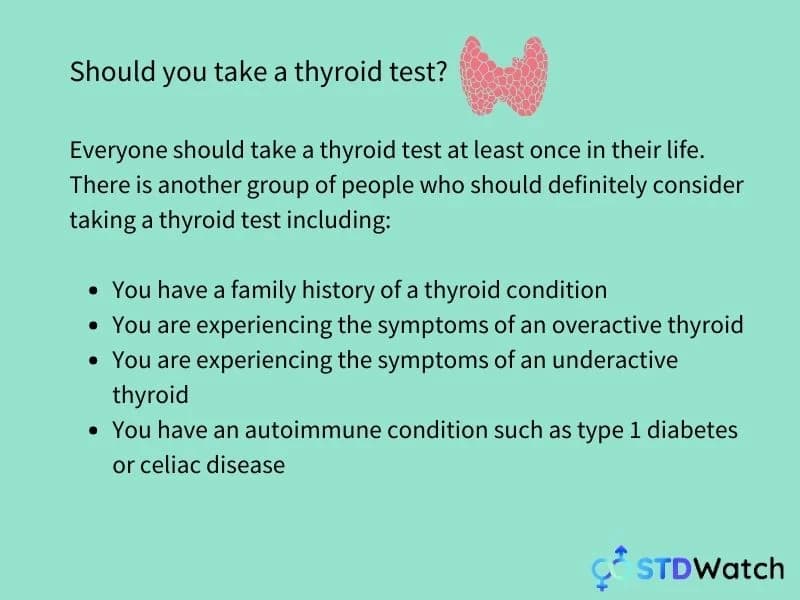 Should you take a thyroid test?

Everyone should take a thyroid test at least once in their life. There is another group of people who should definitely consider taking a thyroid test including:

- You have a family history of a thyroid condition
- You are experiencing the symptoms of an overactive thyroid
- You are experiencing the symptoms of an underactive thyroid
- You have an autoimmune condition such as type 1 diabetes or celiac disease

STDWatch